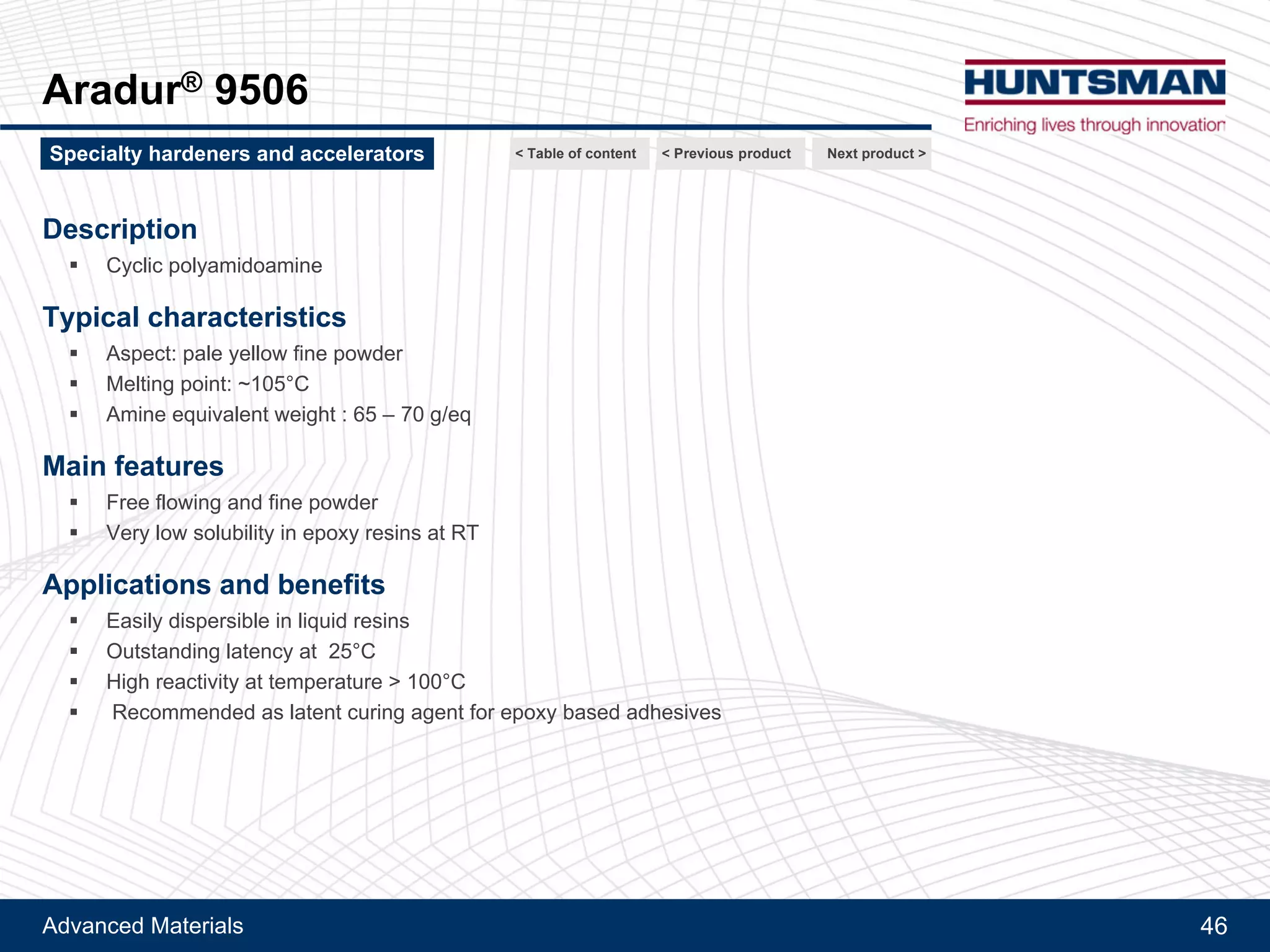 Aradur® 9506

HUNTSMAN
Enriching lives through innovation

Specialty hardeners and accelerators

< Table of content
< Previous product
Next product >

Description
▪ Cyclic polyamidoamine

Typical characteristics
▪ Aspect: pale yellow fine powder
▪ Melting point: ~105°C
▪ Amine equivalent weight : 65 – 70 g/eq

Main features
▪ Free flowing and fine powder
▪ Very low solubility in epoxy resins at RT

Applications and benefits
▪ Easily dispersible in liquid resins
▪ Outstanding latency at 25°C
▪ High reactivity at temperature > 100°C
▪ Recommended as latent curing agent for epoxy based adhesives

Advanced Materials
46